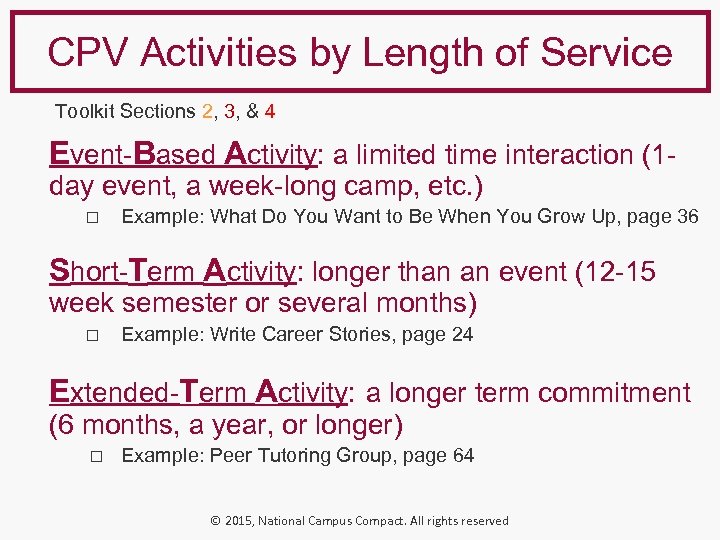 CPV Activities by Length of Service

Toolkit Sections 2, 3, & 4

Event-Based Activity: a limited time interaction (1-day event, a week-long camp, etc.)

□ Example: What Do You Want to Be When You Grow Up, page 36

Short-Term Activity: longer than an event (12-15 week semester or several months)

□ Example: Write Career Stories, page 24

Extended-Term Activity: a longer term commitment (6 months, a year, or longer)

□ Example: Peer Tutoring Group, page 64

© 2015, National Campus Compact. All rights reserved